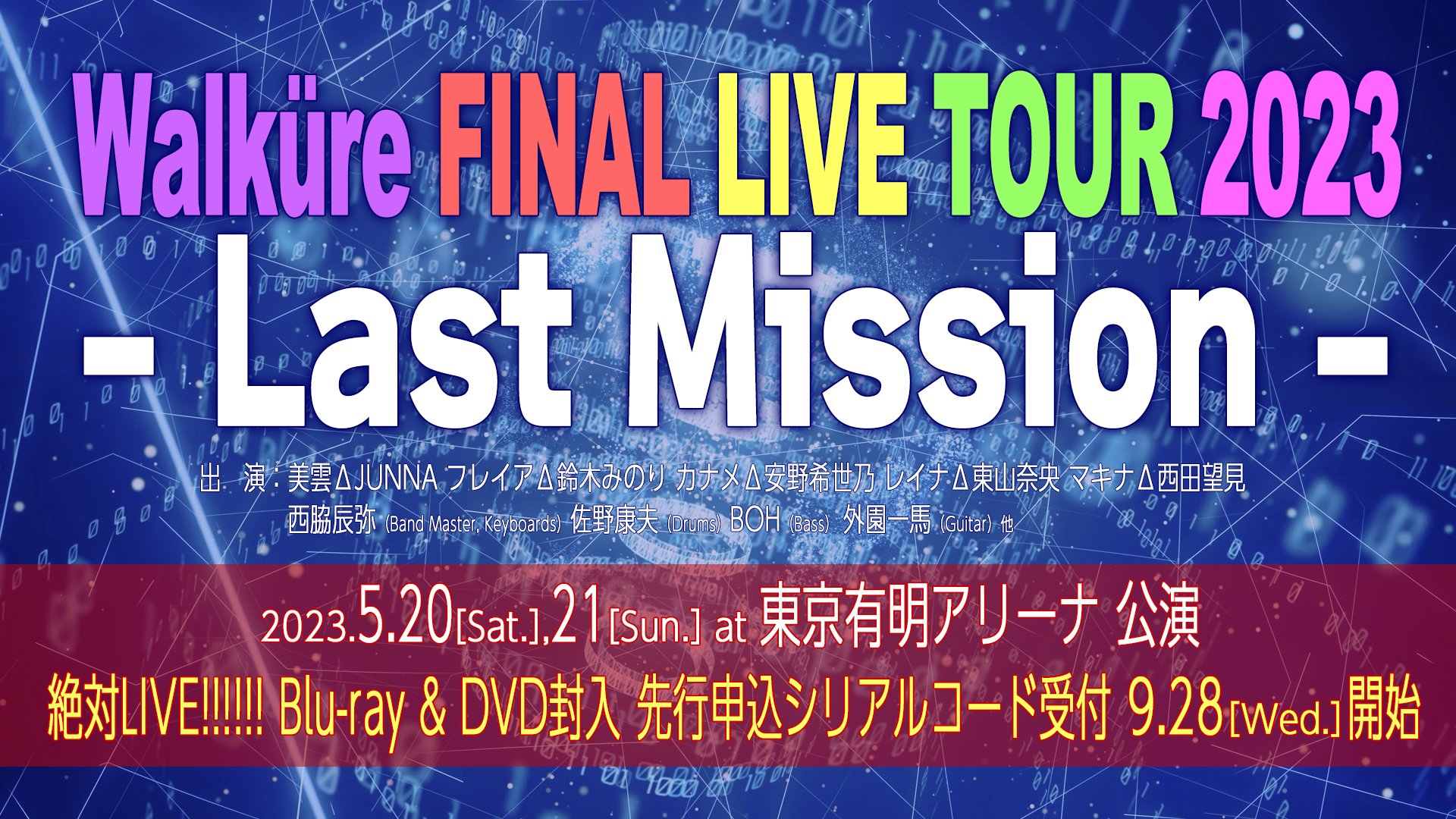 Walküre FINAL LIVE TOUR 2023

- Last Mission -

出　演：美雲ΔJUNNA フレイアΔ鈴木みのり カナメΔ安野希世乃 レイナΔ東山奈央 マキナΔ西田望見
西脇辰弥 (Band Master, Keyboards) 佐野康夫 (Drums) BOH (Bass) 外園一馬 (Guitar) 他

2023.5.20[Sat.],21[Sun.] at 東京有明アリーナ 公演

絶対LIVE!!!!!! Blu-ray & DVD封入 先行申込シリアルコード受付 9.28[Wed.]開始